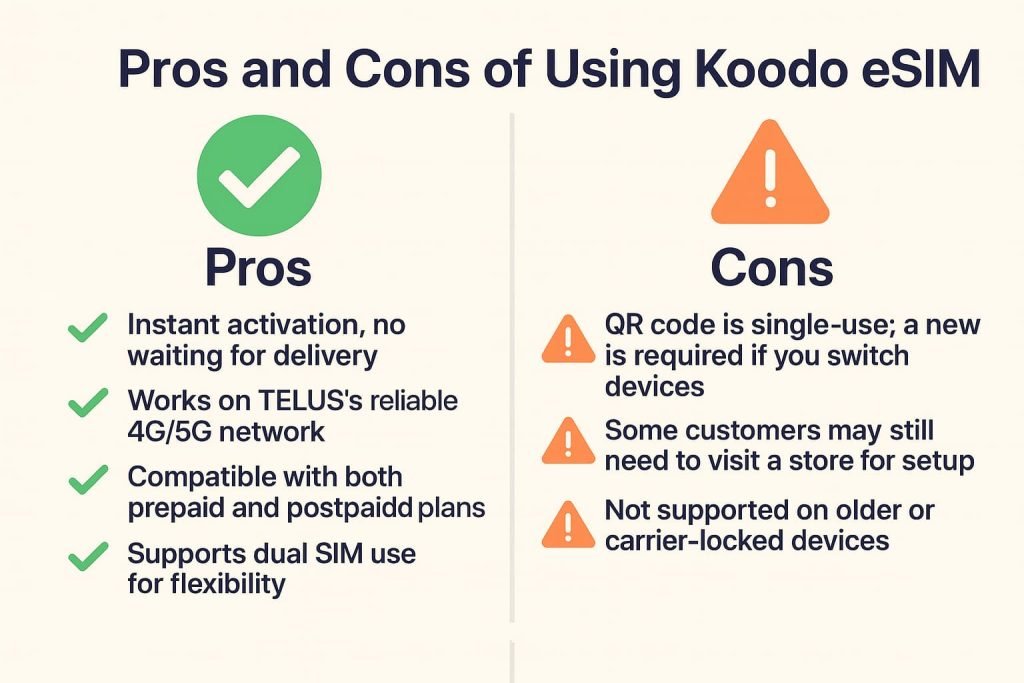 Pros and Cons of Using Koodo eSIM

Pros

Instant activation, no waiting for delivery

Works on TELUS's reliable 4G/5G network

Compatible with both prepaid and postpaidd plans

Supports dual SIM use for flexibility

Cons

QR code is single-use; a new is required if you switch devices

Some customers may still need to visit a store for setup

Not supported on older or carrier-locked devices